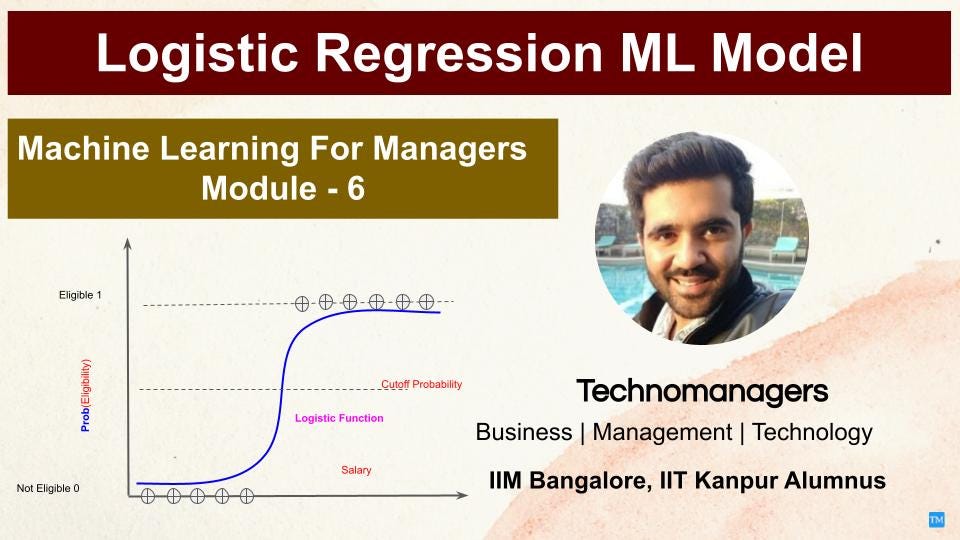 Logistic Regression ML Model

Machine Learning For Managers
Module - 6

Eligible 1

Prob(Eligibility)

Cutoff Probability

Logistic Function

Salary

Not Eligible 0

Technomanagers

Business | Management | Technology

IIM Bangalore, IIT Kanpur Alumnus

TM